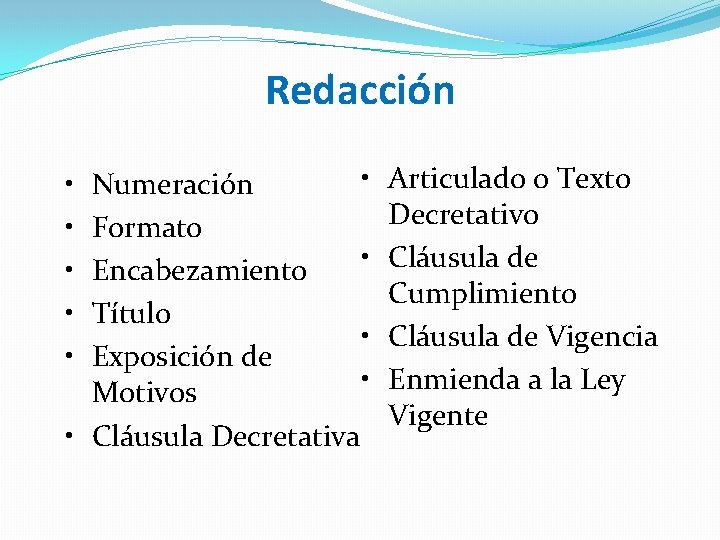 Redacción

• Numeración
• Formato
• Encabezamiento
• Título
• Exposición de Motivos
• Cláusula Decretativa

• Articulado o Texto Decretativo
• Cláusula de Cumplimiento
• Cláusula de Vigencia
• Enmienda a la Ley Vigente